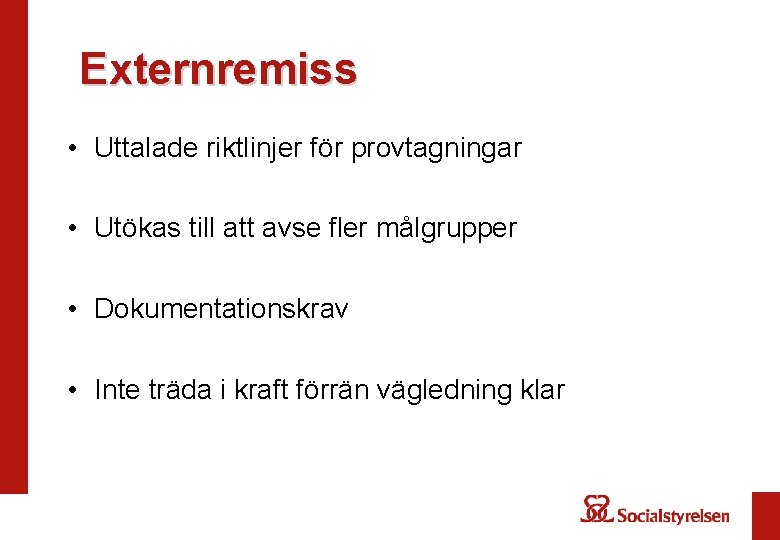 Externremiss

• Uttalade riktlinjer för provtagningar

• Utökas till att avse fler målgrupper

• Dokumentationskrav

• Inte träda i kraft förrän vägledning klar

Socialstyrelsen